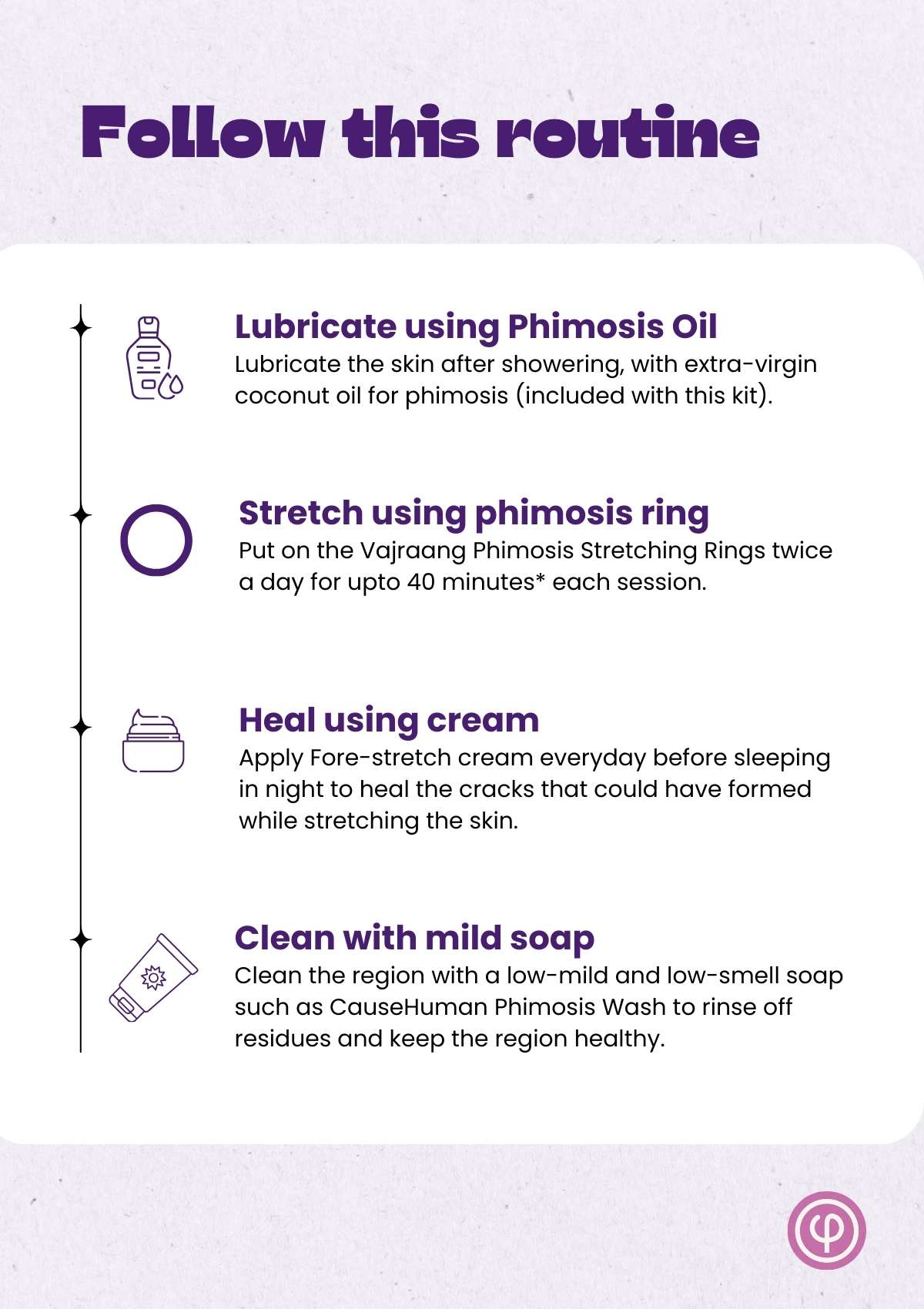 Follow this routine

Lubricate using Phimosis Oil
Lubricate the skin after showering, with extra-virgin coconut oil for phimosis (included with this kit).

Stretch using phimosis ring
Put on the Vajraang Phimosis Stretching Rings twice a day for upto 40 minutes* each session.

Heal using cream
Apply Fore-stretch cream everyday before sleeping in night to heal the cracks that could have formed while stretching the skin.

Clean with mild soap
Clean the region with a low-mild and low-smell soap such as CauseHuman Phimosis Wash to rinse off residues and keep the region healthy.